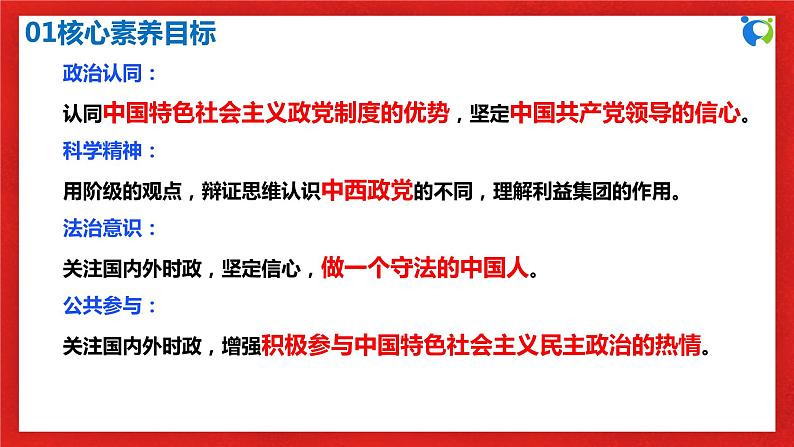 01核心素养目标

政治认同：

认同中国特色社会主义政党制度的优势，坚定中国共产党领导的信心。

科学精神：

用阶级的观点，辩证思维认识中西政党的不同，理解利益集团的作用。

法治意识：

关注国内外时政，坚定信心，做一个守法的中国人。

公共参与：

关注国内外时政，增强积极参与中国特色社会主义民主政治的热情。